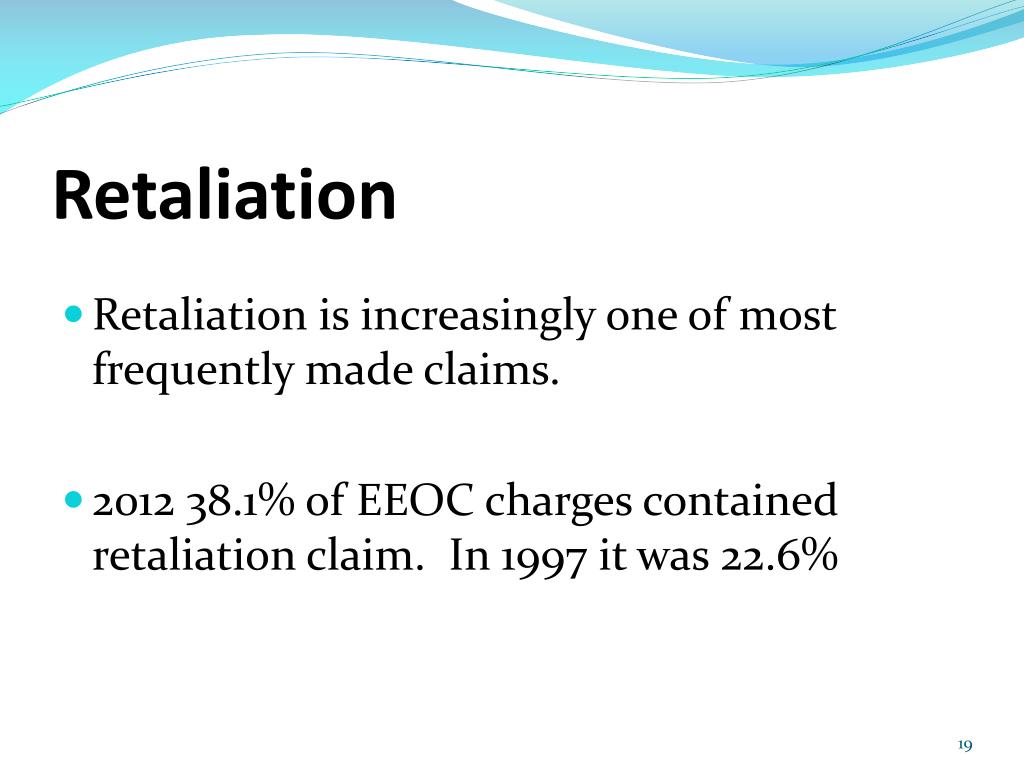 Retaliation

Retaliation is increasingly one of most frequently made claims.

2012 38.1% of EEOC charges contained retaliation claim.  In 1997 it was 22.6%

19